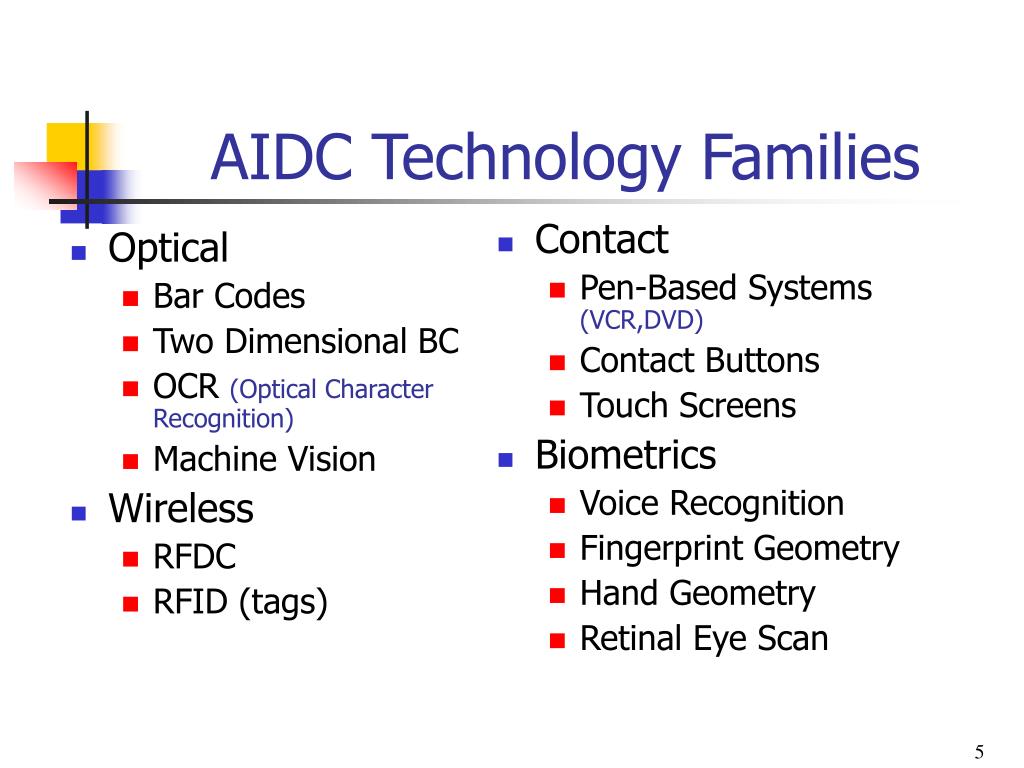 AIDC Technology Families

- Optical
  - Bar Codes
  - Two Dimensional BC
  - OCR (Optical Character Recognition)
  - Machine Vision
- Wireless
  - RFDC
  - RFID (tags)

- Contact
  - Pen-Based Systems (VCR,DVD)
  - Contact Buttons
  - Touch Screens
- Biometrics
  - Voice Recognition
  - Fingerprint Geometry
  - Hand Geometry
  - Retinal Eye Scan

5